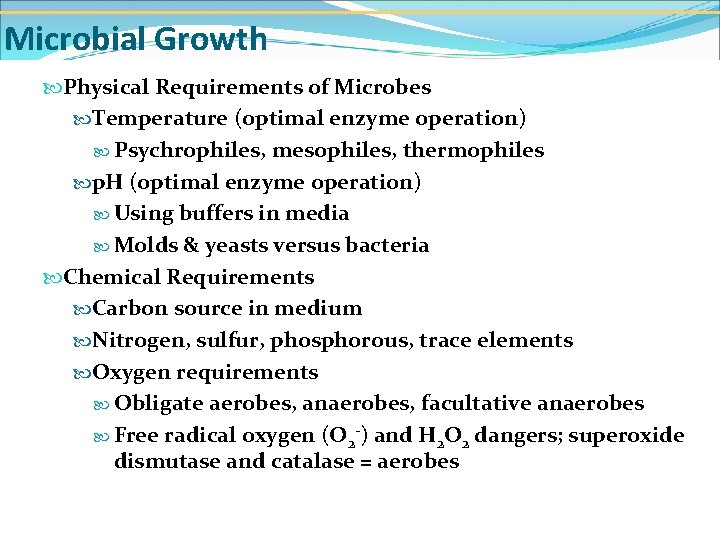 Microbial Growth

Physical Requirements of Microbes

Temperature (optimal enzyme operation)

Psychrophiles, mesophiles, thermophiles

pH (optimal enzyme operation)

Using buffers in media

Molds & yeasts versus bacteria

Chemical Requirements

Carbon source in medium

Nitrogen, sulfur, phosphorous, trace elements

Oxygen requirements

Obligate aerobes, anaerobes, facultative anaerobes

Free radical oxygen ($O_2^-$) and $H_2O_2$ dangers; superoxide dismutase and catalase = aerobes